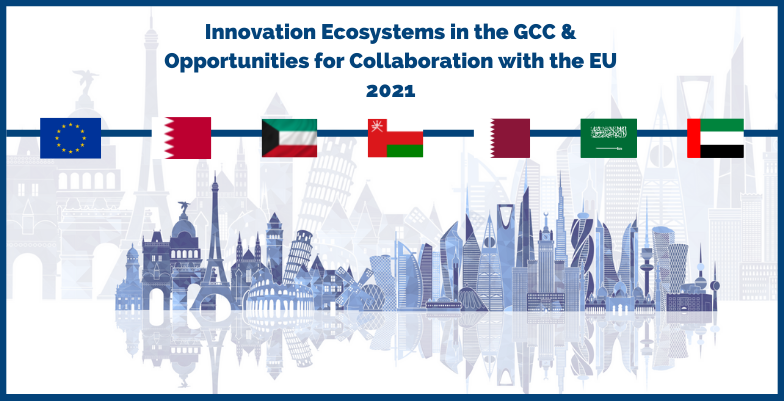 Innovation Ecosystems in the GCC &
Opportunities for Collaboration with the EU
2021